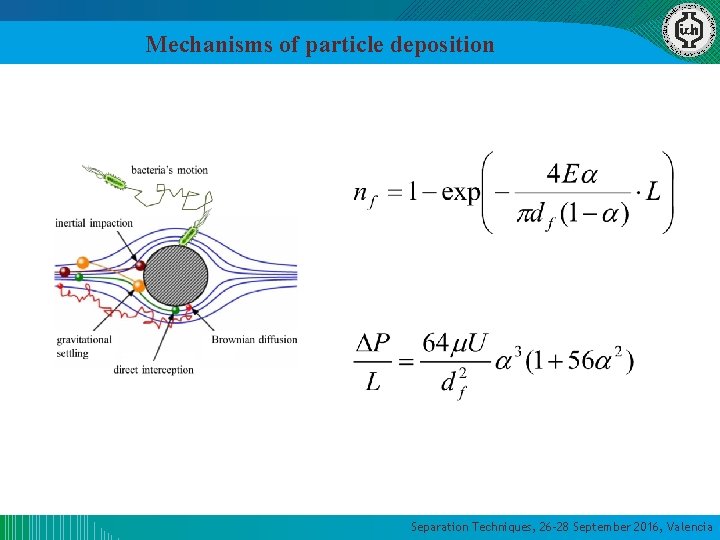 Mechanisms of particle deposition

bacteria's motion

inertial impaction

gravitational settling

direct interception

Brownian diffusion

$n_f = 1 - \exp\left(-\frac{4E\alpha}{\pi d_f(1-\alpha)} \cdot L\right)$

$\frac{\Delta P}{L} = \frac{64\mu U}{d_f^2}\alpha^3(1+56\alpha^2)$

Separation Techniques, 26-28 September 2016, Valencia